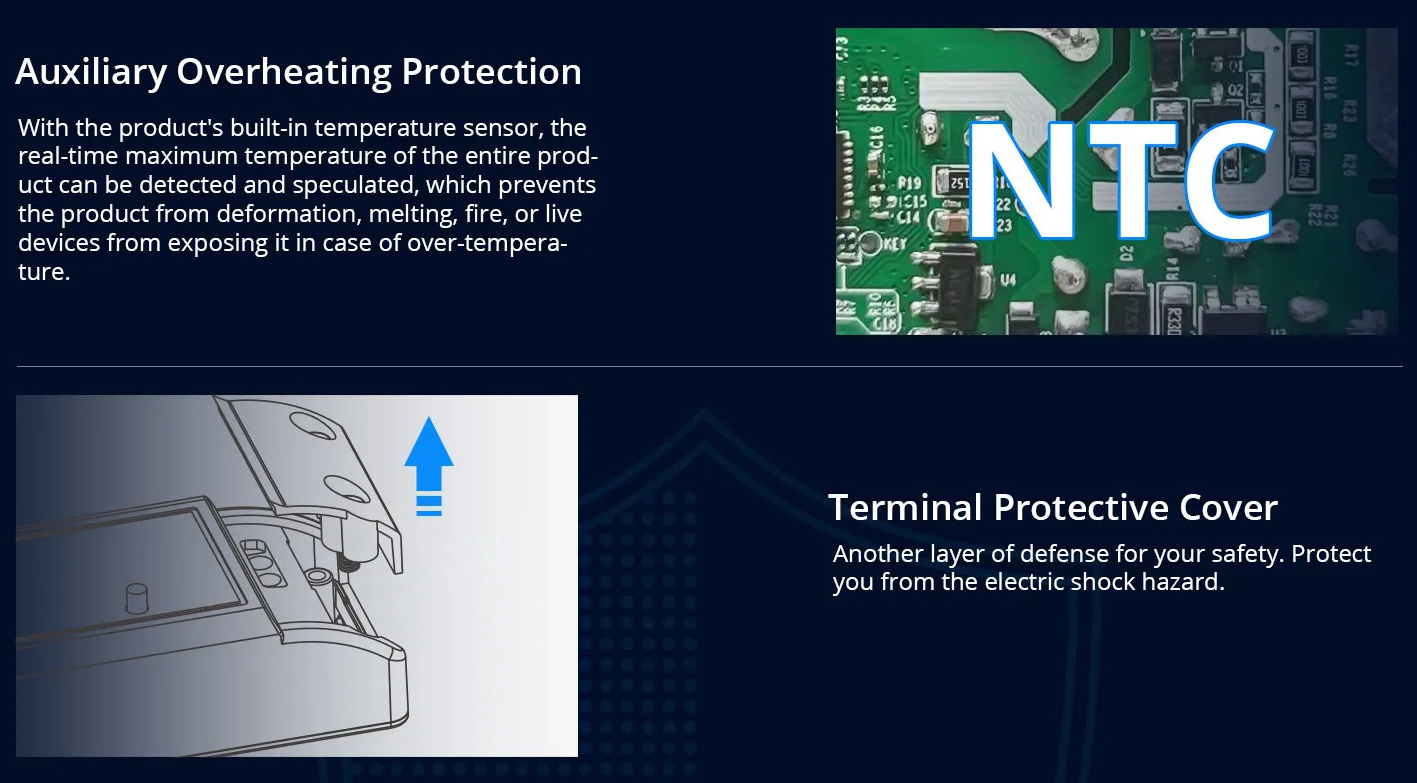 Auxiliary Overheating Protection

With the product's built-in temperature sensor, the real-time maximum temperature of the entire product can be detected and speculated, which prevents the product from deformation, melting, fire, or live devices from exposing it in case of over-temperature.

NTC

Terminal Protective Cover

Another layer of defense for your safety. Protect you from the electric shock hazard.